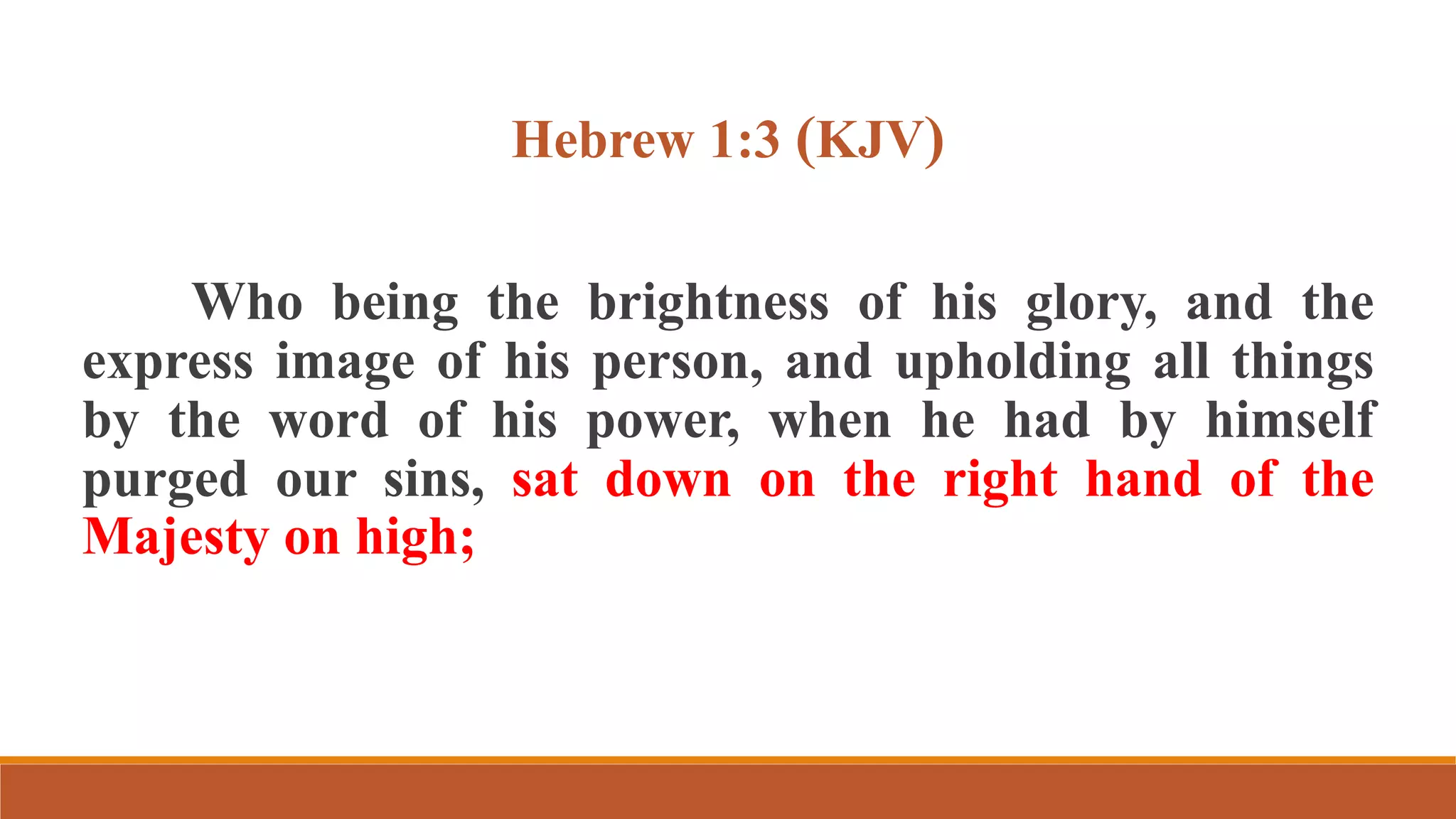 Hebrew 1:3 (KJV)

Who being the brightness of his glory, and the express image of his person, and upholding all things by the word of his power, when he had by himself purged our sins, sat down on the right hand of the Majesty on high;